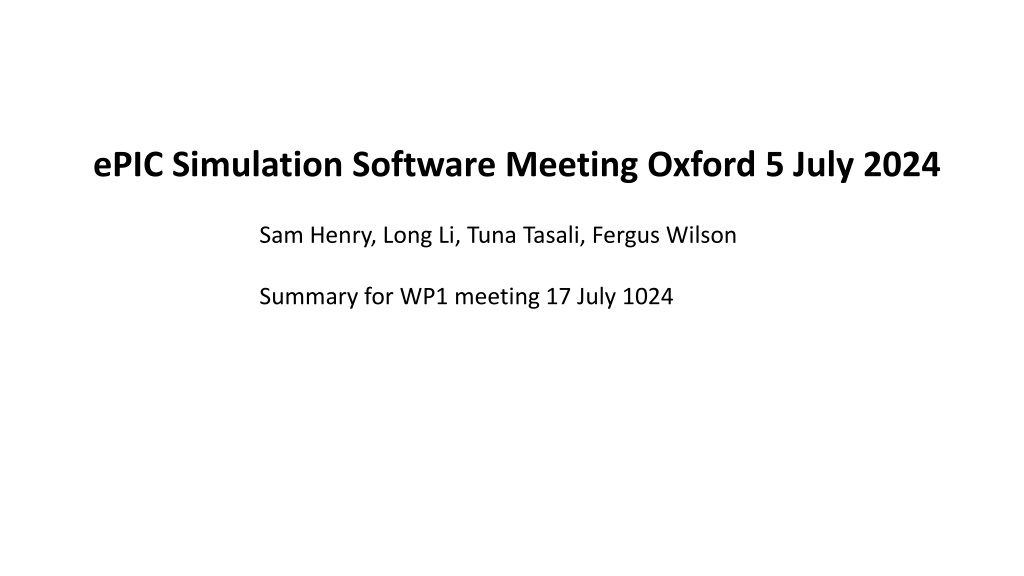 ePIC Simulation Software Meeting Oxford 5 July 2024

Sam Henry, Long Li, Tuna Tasali, Fergus Wilson

Summary for WP1 meeting 17 July 1024